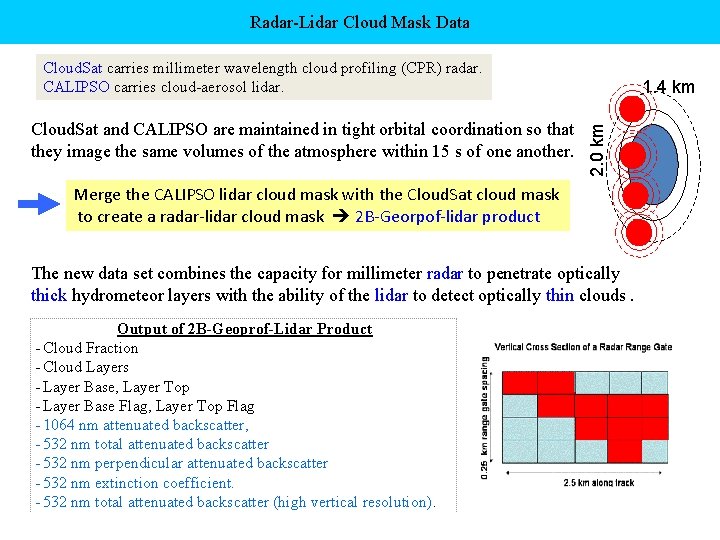 Radar-Lidar Cloud Mask Data

CloudSat carries millimeter wavelength cloud profiling (CPR) radar.
CALIPSO carries cloud-aerosol lidar.

1.4 km

2.0 km

CloudSat and CALIPSO are maintained in tight orbital coordination so that they image the same volumes of the atmosphere within 15 s of one another.

Merge the CALIPSO lidar cloud mask with the CloudSat cloud mask to create a radar-lidar cloud mask → 2B-Georpof-lidar product

The new data set combines the capacity for millimeter radar to penetrate optically thick hydrometeor layers with the ability of the lidar to detect optically thin clouds .

Output of 2B-Geoprof-Lidar Product
- Cloud Fraction
- Cloud Layers
- Layer Base, Layer Top
- Layer Base Flag, Layer Top Flag
- 1064 nm attenuated backscatter,
- 532 nm total attenuated backscatter
- 532 nm perpendicular attenuated backscatter
- 532 nm extinction coefficient.
- 532 nm total attenuated backscatter (high vertical resolution).

Vertical Cross Section of a Radar Range Gate

0.25 km range gate spacing

2.5 km along track